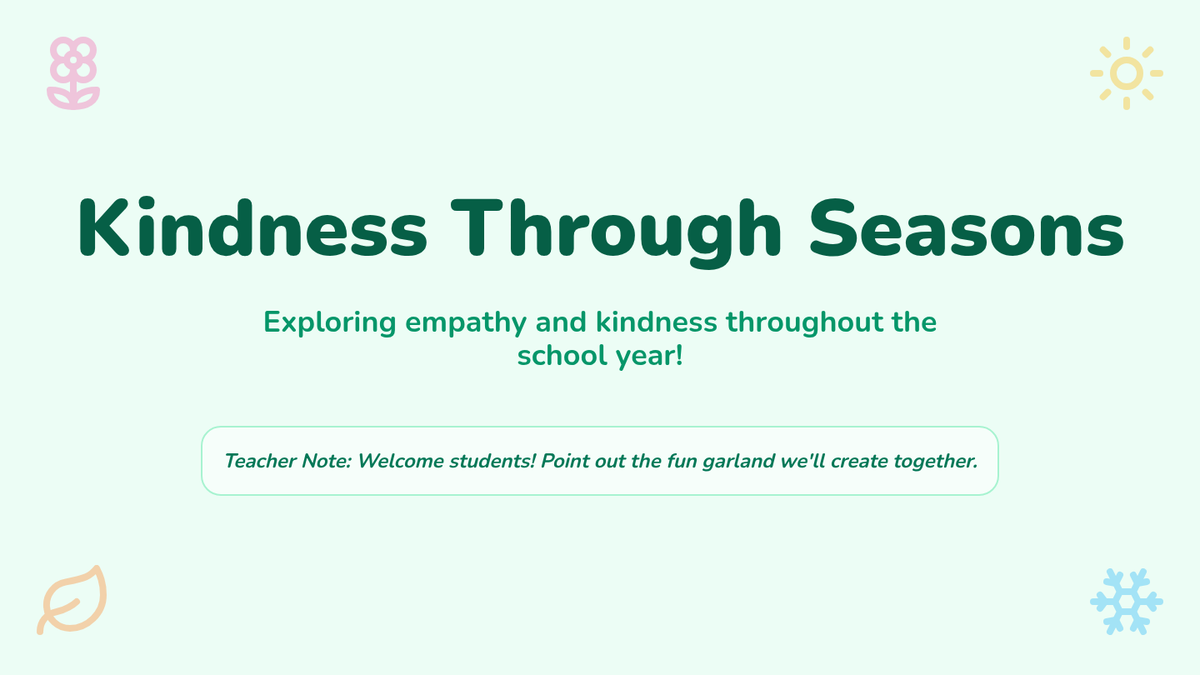 Kindness Through Seasons

Exploring empathy and kindness throughout the school year!

Teacher Note: Welcome students! Point out the fun garland we'll create together.